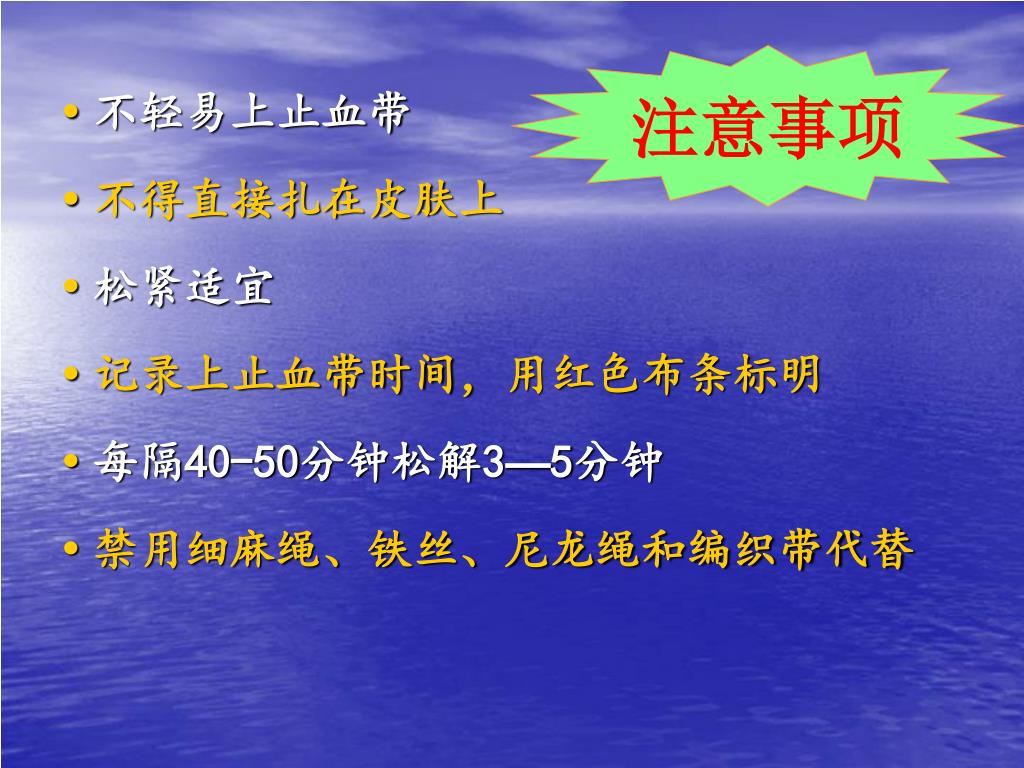 注意事项

• 不轻易上止血带
• 不得直接扎在皮肤上
• 松紧适宜
• 记录上止血带时间，用红色布条标明
• 每隔40-50分钟松解3—5分钟
• 禁用细麻绳、铁丝、尼龙绳和编织带代替